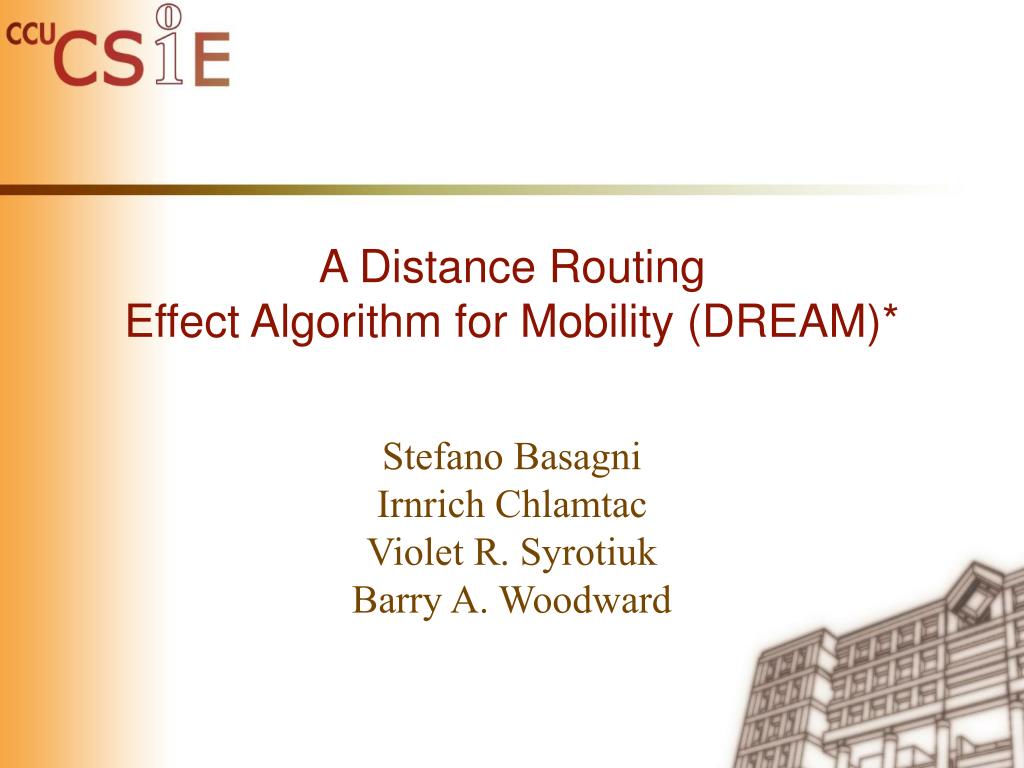 CCU CSIE

A Distance Routing
Effect Algorithm for Mobility (DREAM)*

Stefano Basagni
Irnrich Chlamtac
Violet R. Syrotiuk
Barry A. Woodward